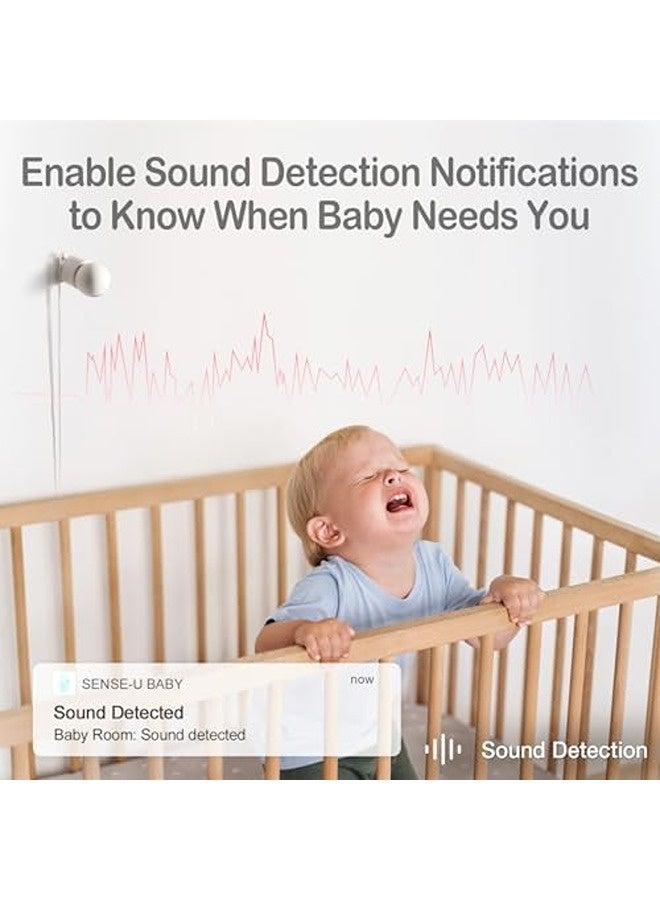 Enable Sound Detection Notifications to Know When Baby Needs You

SENSE-U BABY
now
Sound Detected
Baby Room: Sound detected

Sound Detection